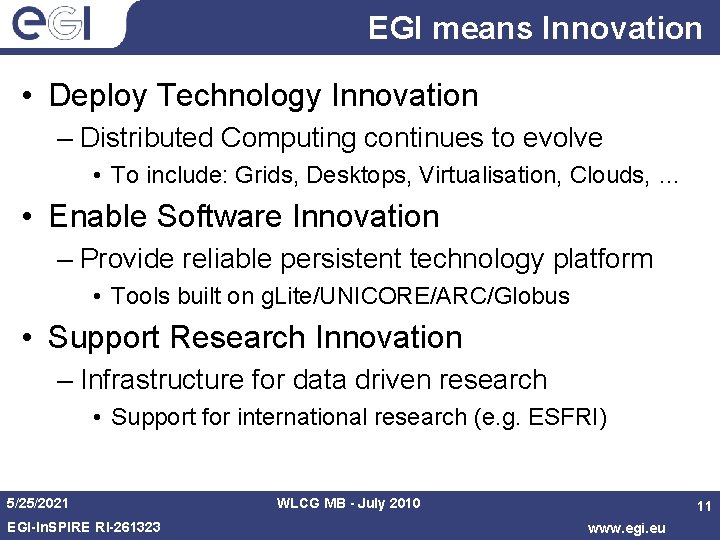 eGI

EGI means Innovation

• Deploy Technology Innovation
– Distributed Computing continues to evolve
• To include: Grids, Desktops, Virtualisation, Clouds, …
• Enable Software Innovation
– Provide reliable persistent technology platform
• Tools built on gLite/UNICORE/ARC/Globus
• Support Research Innovation
– Infrastructure for data driven research
• Support for international research (e.g. ESFRI)

5/25/2021
WLCG MB - July 2010
11
EGI-InSPIRE RI-261323
www.egi.eu